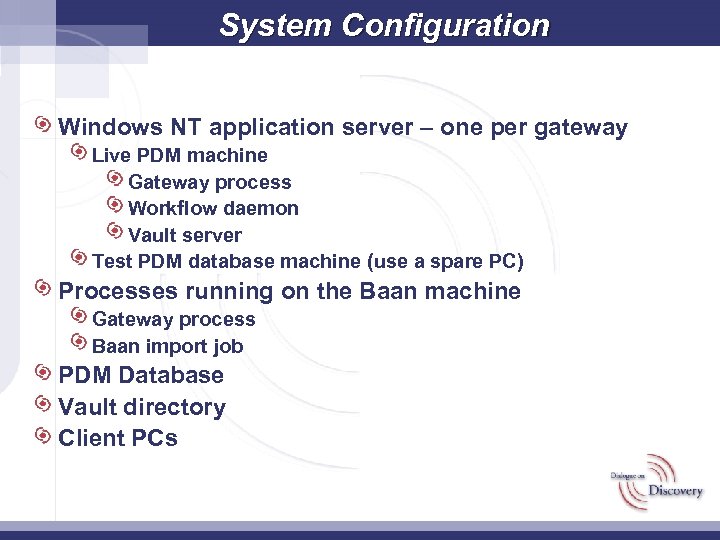 System Configuration

Windows NT application server – one per gateway
Live PDM machine
Gateway process
Workflow daemon
Vault server
Test PDM database machine (use a spare PC)
Processes running on the Baan machine
Gateway process
Baan import job
PDM Database
Vault directory
Client PCs

Dialogue on Discovery